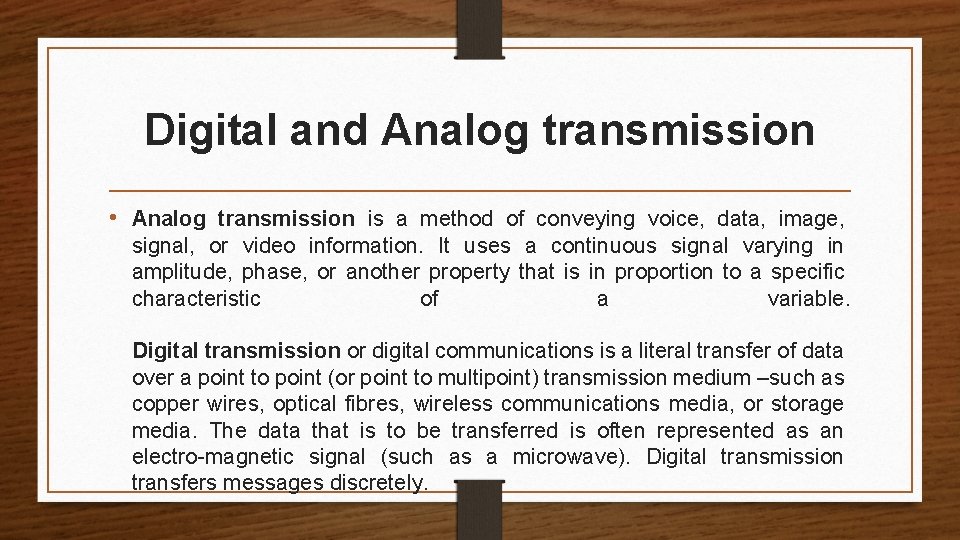 Digital and Analog transmission

• Analog transmission is a method of conveying voice, data, image, signal, or video information. It uses a continuous signal varying in amplitude, phase, or another property that is in proportion to a specific characteristic of a variable.

Digital transmission or digital communications is a literal transfer of data over a point to point (or point to multipoint) transmission medium –such as copper wires, optical fibres, wireless communications media, or storage media. The data that is to be transferred is often represented as an electro-magnetic signal (such as a microwave). Digital transmission transfers messages discretely.